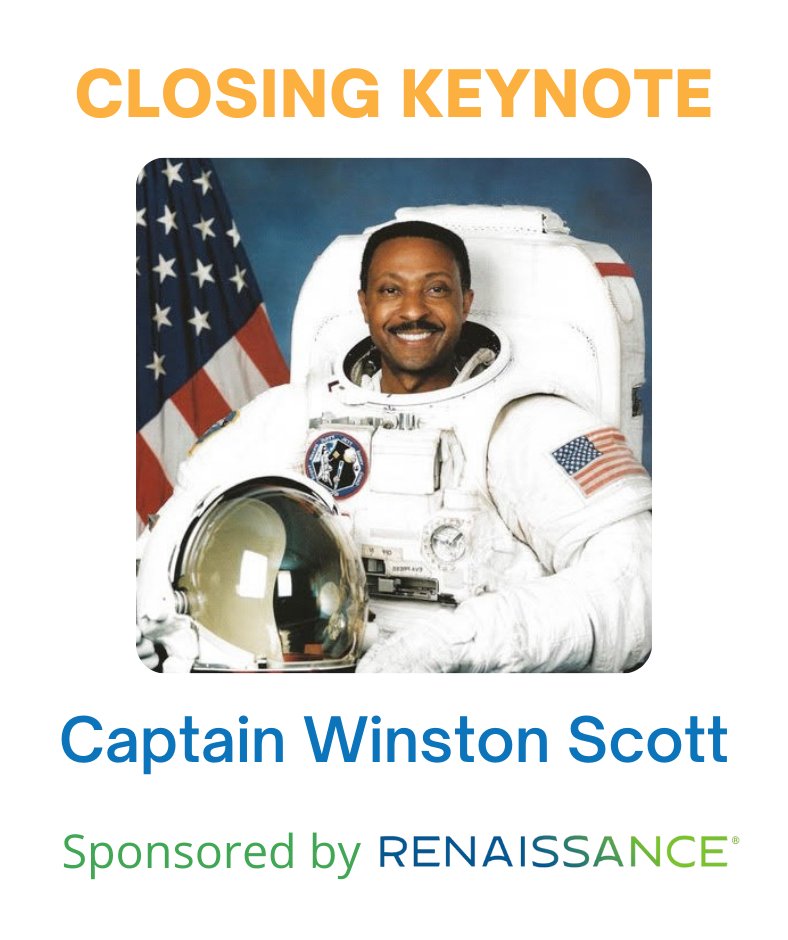 CLOSING KEYNOTE

Captain Winston Scott

Sponsored by RENAISSANCE®